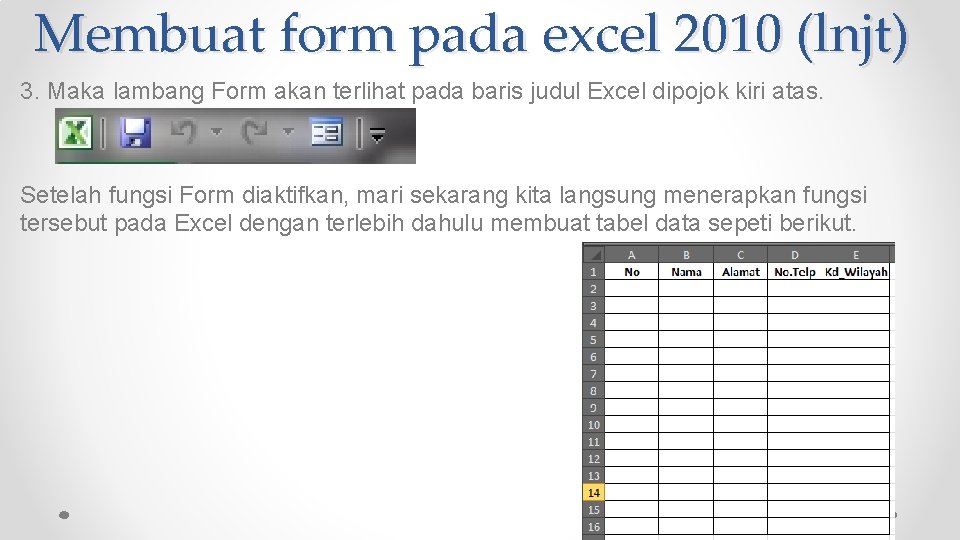 Membuat form pada excel 2010 (lnjt)

3. Maka lambang Form akan terlihat pada baris judul Excel dipojok kiri atas.

Setelah fungsi Form diaktifkan, mari sekarang kita langsung menerapkan fungsi tersebut pada Excel dengan terlebih dahulu membuat tabel data sepeti berikut.

| | A | B | C | D | E |
|---|---|---|---|---|---|
| 1 | No | Nama | Alamat | No.Telp | Kd_Wilayah |
| 2 | | | | | |
| 3 | | | | | |
| 4 | | | | | |
| 5 | | | | | |
| 6 | | | | | |
| 7 | | | | | |
| 8 | | | | | |
| 9 | | | | | |
| 10 | | | | | |
| 11 | | | | | |
| 12 | | | | | |
| 13 | | | | | |
| 14 | | | | | |
| 15 | | | | | |
| 16 | | | | | |